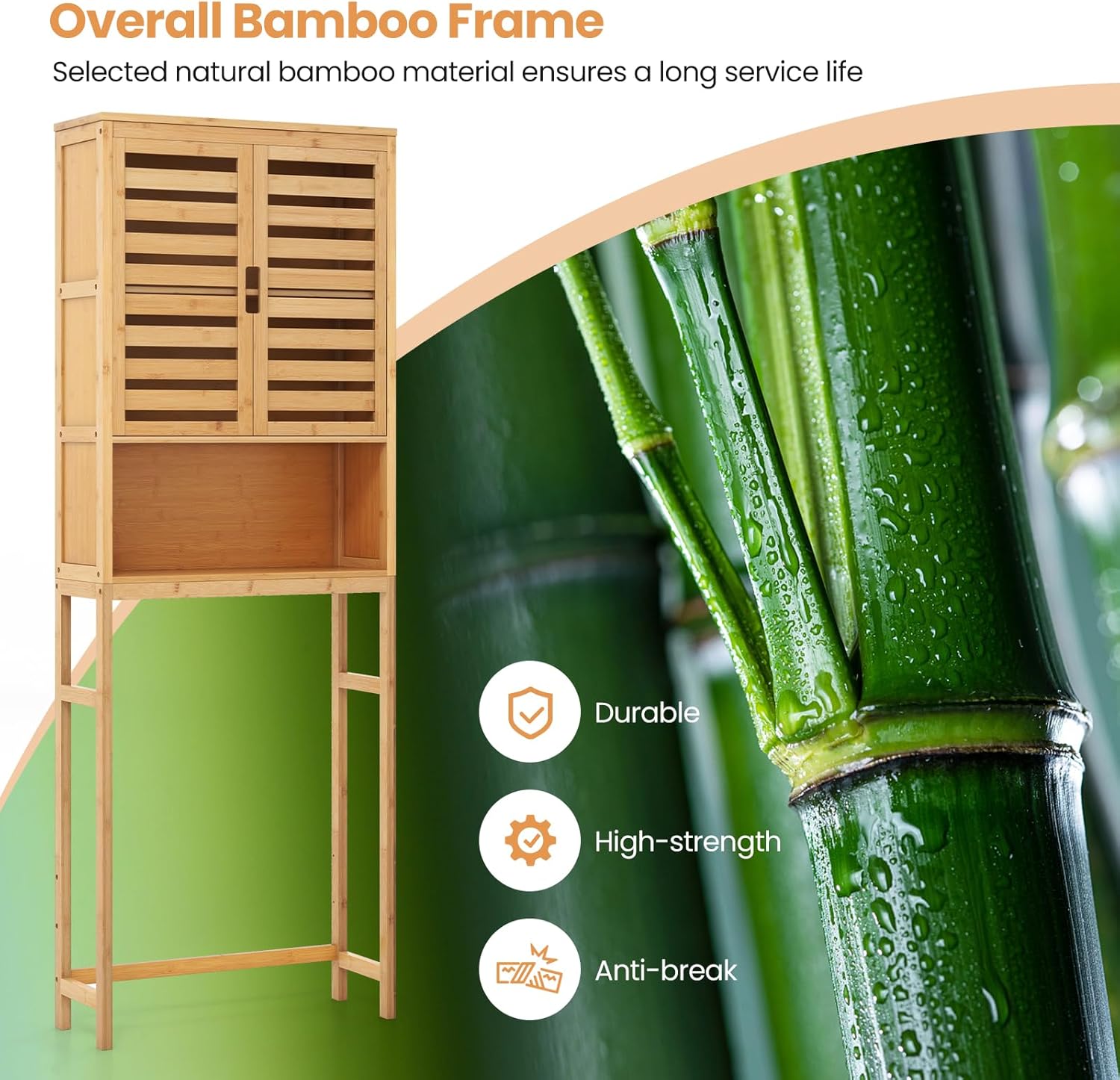 Overall Bamboo Frame

Selected natural bamboo material ensures a long service life

Durable

High-strength

Anti-break